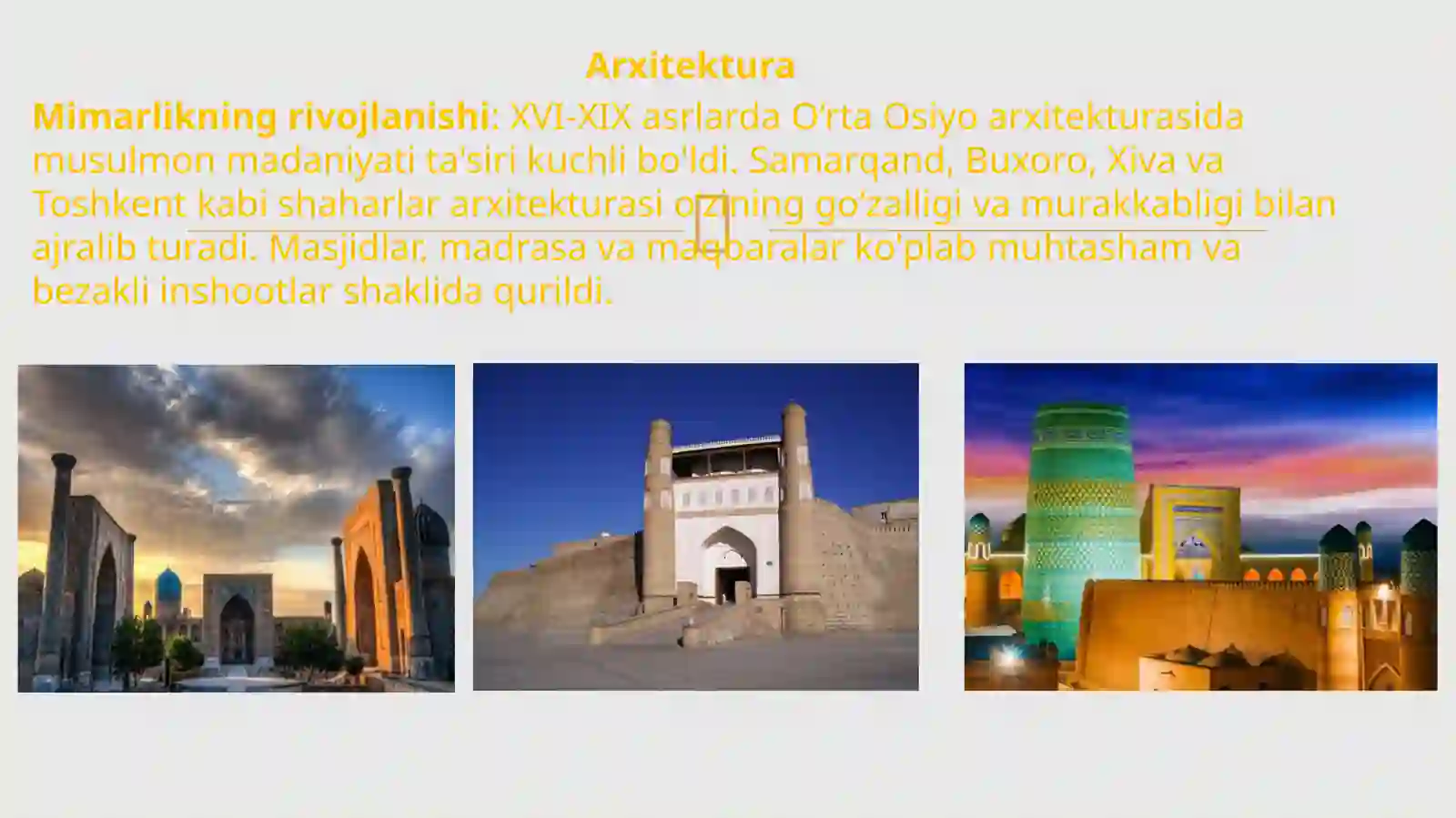 Arxitektura

Mimarlikning rivojlanishi: XVI-XIX asrlarda O‘rta Osiyo arxitekturasida musulmon madaniyati ta'siri kuchli bo'ldi. Samarqand, Buxoro, Xiva va Toshkent kabi shaharlar arxitekturasi o‘zining go‘zalligi va murakkabligi bilan ajralib turadi. Masjidlar, madrasa va maqbaralar ko‘plab muhtasham va bezakli inshootlar shaklida qurildi.